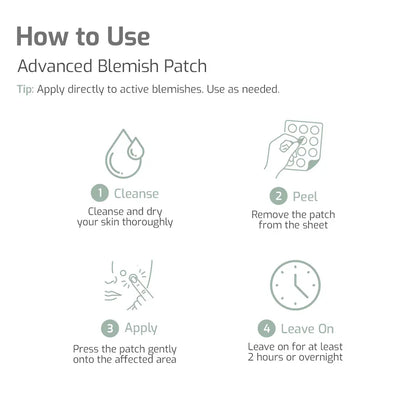 How to Use

Advanced Blemish Patch

Tip: Apply directly to active blemishes. Use as needed.

1 Cleanse
Cleanse and dry your skin thoroughly

2 Peel
Remove the patch from the sheet

3 Apply
Press the patch gently onto the affected area

4 Leave On
Leave on for at least 2 hours or overnight